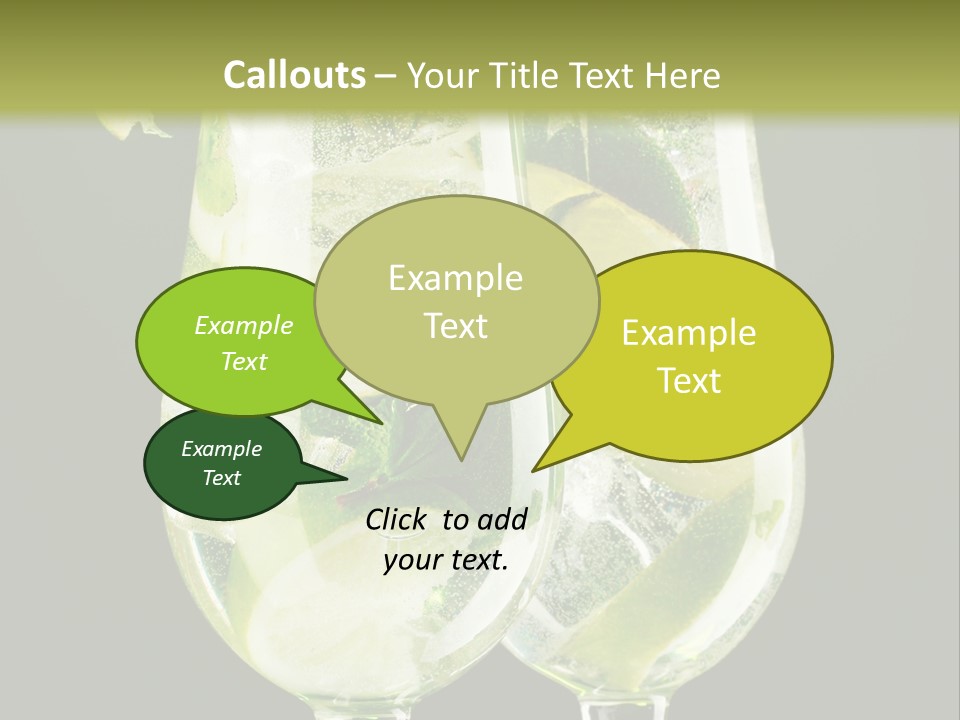 Callouts – Your Title Text Here

Example Text

Example Text

Example Text

Example Text

Click to add your text.